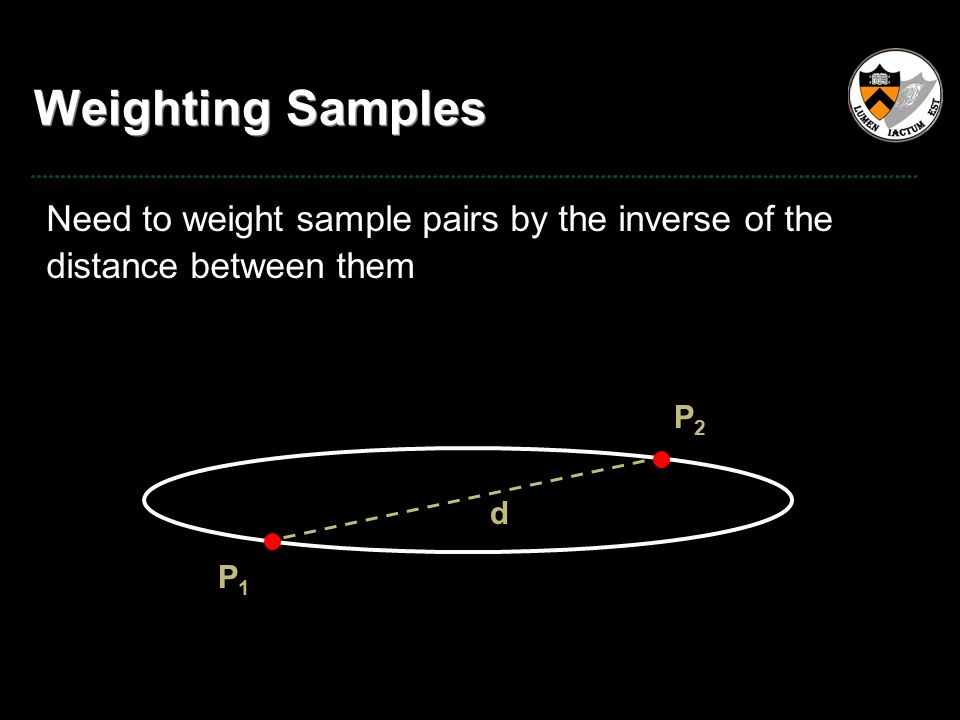 Weighting Samples

LUMEN IACTUM EST

Need to weight sample pairs by the inverse of the distance between them

$P_2$

d

$P_1$